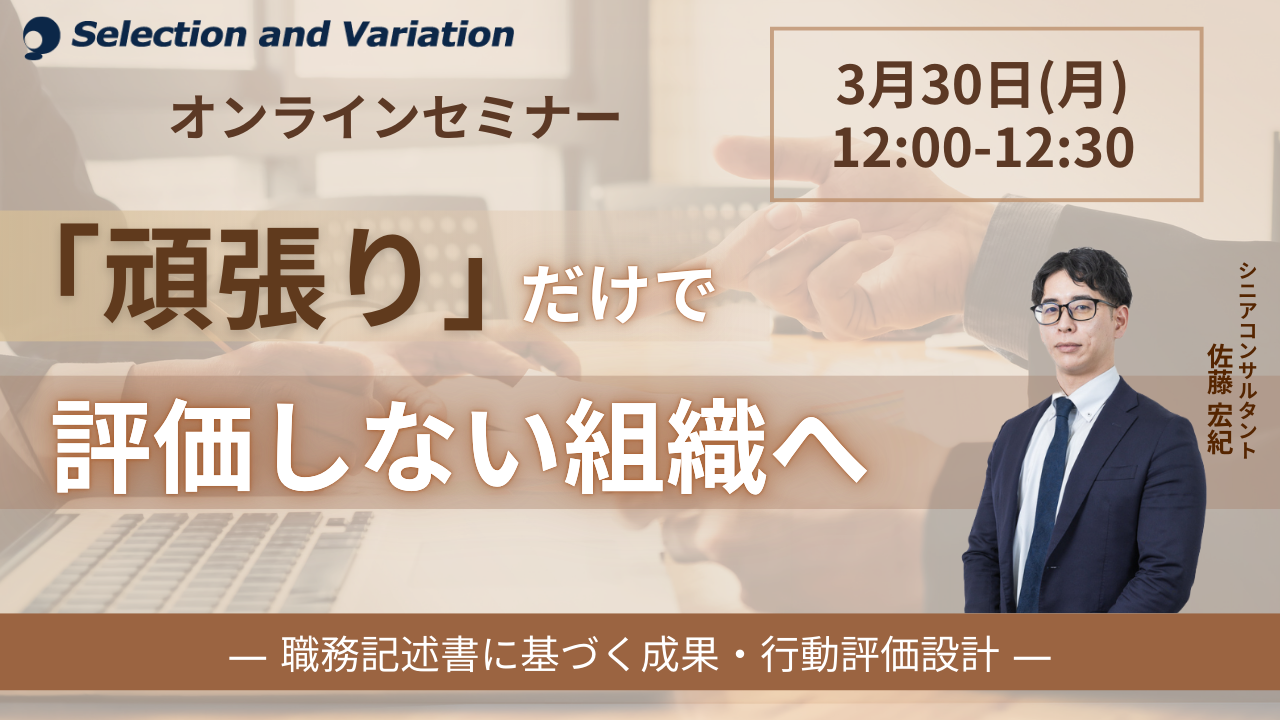 Selection and Variation

オンラインセミナー

3月30日(月)
12:00-12:30

「頑張り」だけで
評価しない組織へ

シニアコンサルタント
佐藤 宏紀

— 職務記述書に基づく成果・行動評価設計 —